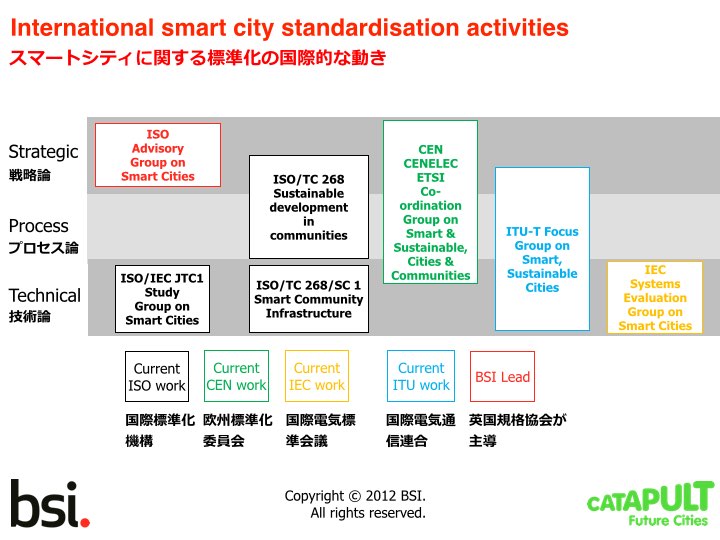 International smart city standardisation activities
スマートシティに関する標準化の国際的な動き

Strategic
戦略論

Process
プロセス論

Technical
技術論

ISO Advisory Group on Smart Cities

ISO/TC 268 Sustainable development in communities

CEN CENELEC ETSI Co-ordination Group on Smart & Sustainable, Cities & Communities

ITU-T Focus Group on Smart, Sustainable Cities

ISO/IEC JTC1 Study Group on Smart Cities

ISO/TC 268/SC 1 Smart Community Infrastructure

IEC Systems Evaluation Group on Smart Cities

Current ISO work

Current CEN work

Current IEC work

Current ITU work

BSI Lead

国際標準化機構

欧州標準化委員会

国際電気標準会議

国際電気通信連合

英国規格協会が主導

bsi.

Copyright © 2012 BSI. All rights reserved.

CATAPULT Future Cities